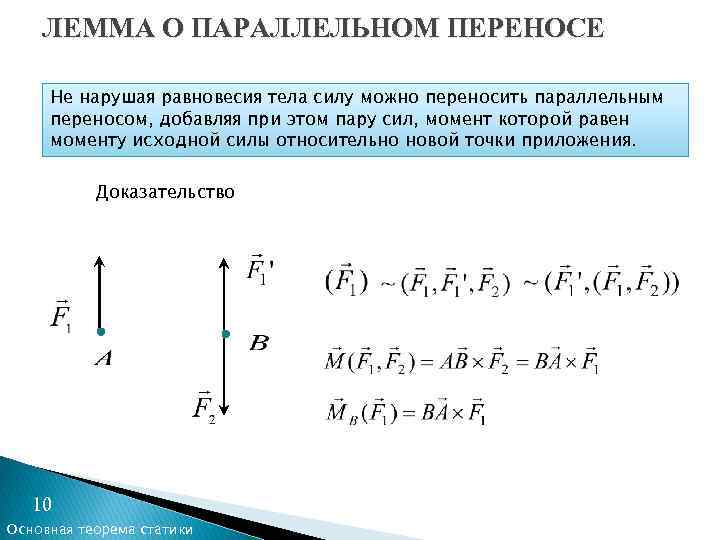 ЛЕММА О ПАРАЛЛЕЛЬНОМ ПЕРЕНОСЕ

Не нарушая равновесия тела силу можно переносить параллельным переносом, добавляя при этом пару сил, момент которой равен моменту исходной силы относительно новой точки приложения.

Доказательство

$\vec{F}_1$

$A$

$\vec{F}_1'$

$B$

$\vec{F}_2$

$(\vec{F}_1) \sim (\vec{F}_1, \vec{F}_1', \vec{F}_2) \sim (\vec{F}_1', (\vec{F}_1, \vec{F}_2))$

$\vec{M}(\vec{F}_1, \vec{F}_2) = \vec{AB} \times \vec{F}_2 = \vec{BA} \times \vec{F}_1$

$\vec{M}_B(\vec{F}_1) = \vec{BA} \times \vec{F}_1$

10

Основная теорема статики